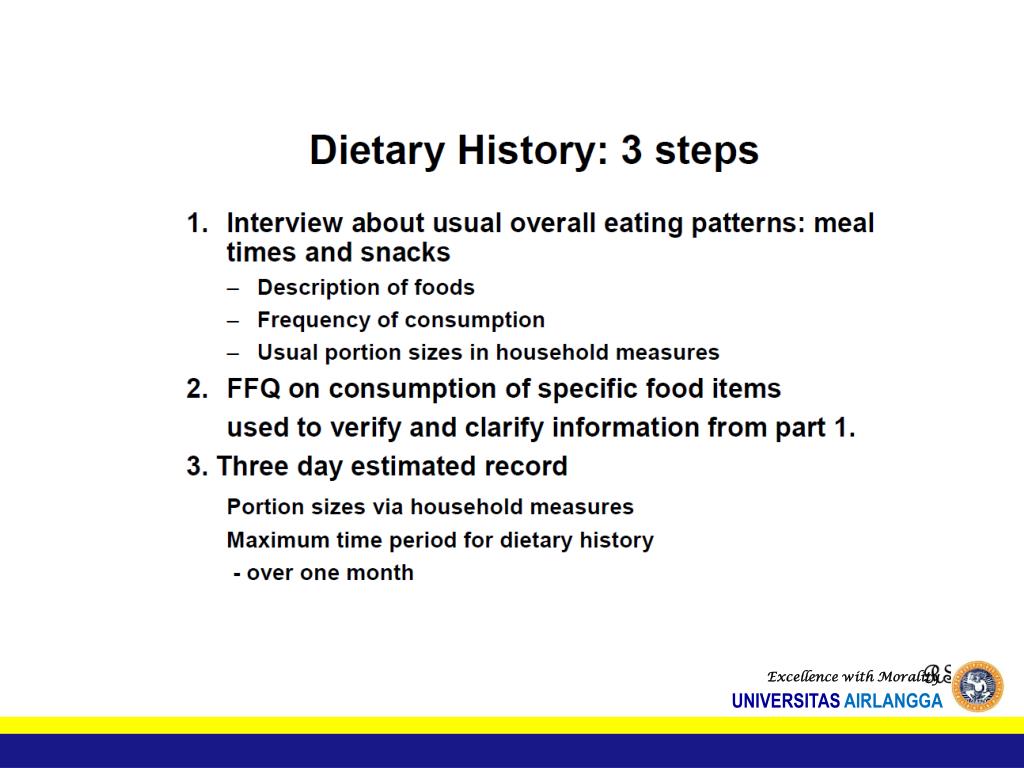 Dietary History: 3 steps

1. Interview about usual overall eating patterns: meal times and snacks
– Description of foods
– Frequency of consumption
– Usual portion sizes in household measures

2. FFQ on consumption of specific food items
used to verify and clarify information from part 1.

3. Three day estimated record
Portion sizes via household measures
Maximum time period for dietary history
- over one month

Excellence with Morality
UNIVERSITAS AIRLANGGA